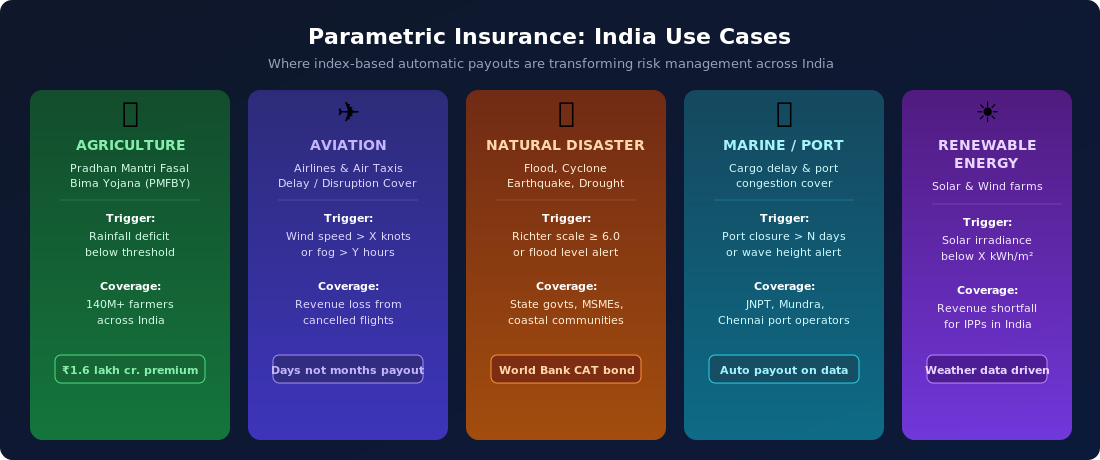 Parametric Insurance: India Use Cases

Where index-based automatic payouts are transforming risk management across India

AGRICULTURE

Pradhan Mantri Fasal Bima Yojana (PMFBY)

Trigger:

Rainfall deficit below threshold

Coverage:

140M+ farmers across India

₹1.6 lakh cr. premium

✈

AVIATION

Airlines & Air Taxis Delay / Disruption Cover

Trigger:

Wind speed > X knots or fog > Y hours

Coverage:

Revenue loss from cancelled flights

Days not months payout

NATURAL DISASTER

Flood, Cyclone Earthquake, Drought

Trigger:

Richter scale ≥ 6.0 or flood level alert

Coverage:

State govts, MSMEs, coastal communities

World Bank CAT bond

MARINE / PORT

Cargo delay & port congestion cover

Trigger:

Port closure > N days or wave height alert

Coverage:

JNPT, Mundra, Chennai port operators

Auto payout on data

☀

RENEWABLE ENERGY

Solar & Wind farms

Trigger:

Solar irradiance below X kWh/m²

Coverage:

Revenue shortfall for IPPs in India

Weather data driven